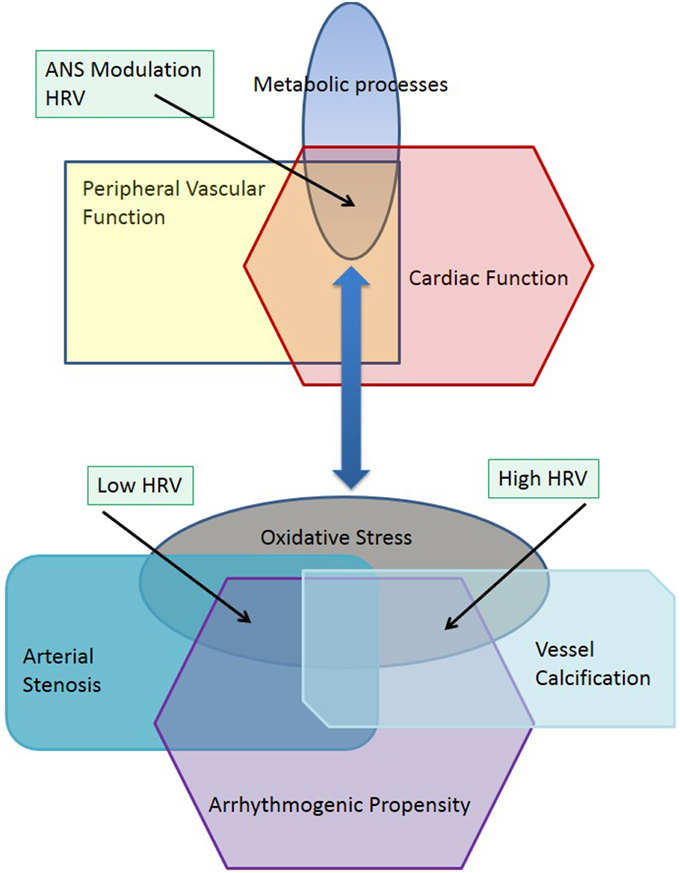 ANS Modulation HRV

Metabolic processes

Peripheral Vascular Function

Cardiac Function

Low HRV

High HRV

Oxidative Stress

Arterial Stenosis

Vessel Calcification

Arrhythmogenic Propensity